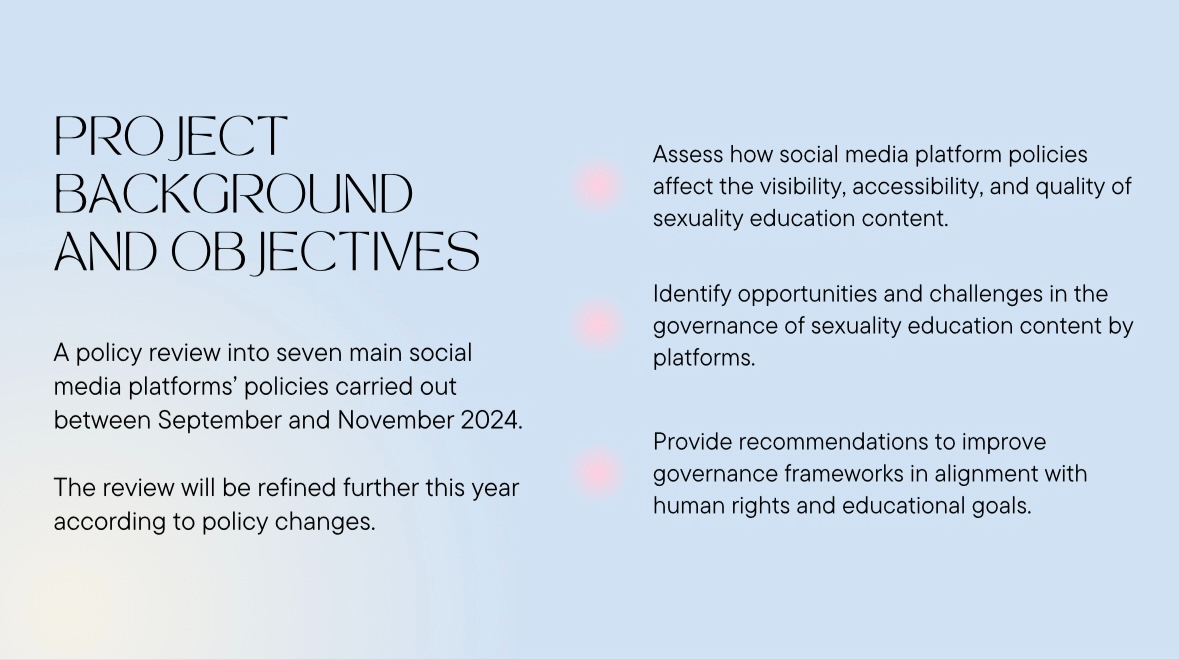 PROJECT BACKGROUND AND OBJECTIVES

A policy review into seven main social media platforms' policies carried out between September and November 2024.

The review will be refined further this year according to policy changes.

Assess how social media platform policies affect the visibility, accessibility, and quality of sexuality education content.

Identify opportunities and challenges in the governance of sexuality education content by platforms.

Provide recommendations to improve governance frameworks in alignment with human rights and educational goals.